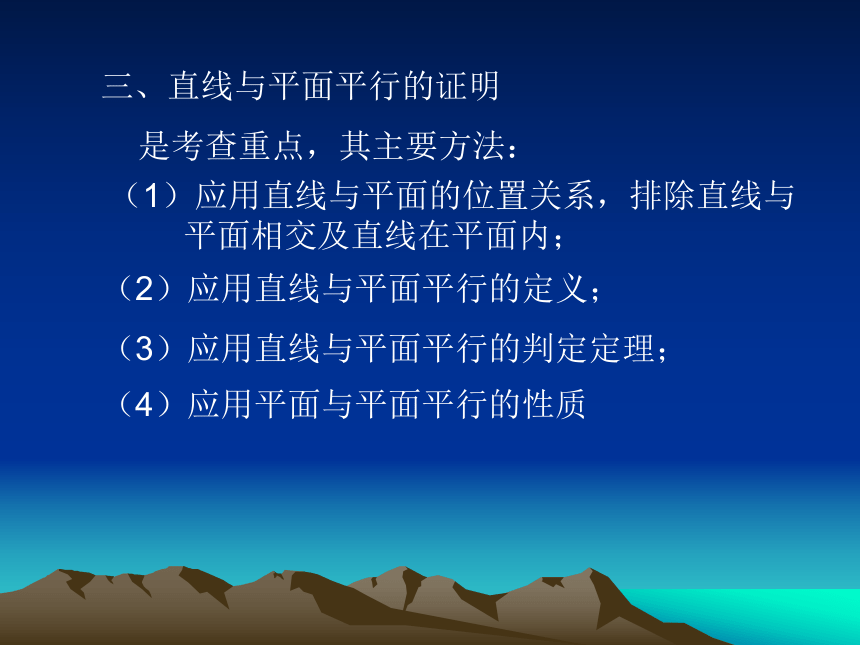 三、直线与平面平行的证明

是考查重点，其主要方法：

（1）应用直线与平面的位置关系，排除直线与平面相交及直线在平面内；

（2）应用直线与平面平行的定义；

（3）应用直线与平面平行的判定定理；

（4）应用平面与平面平行的性质